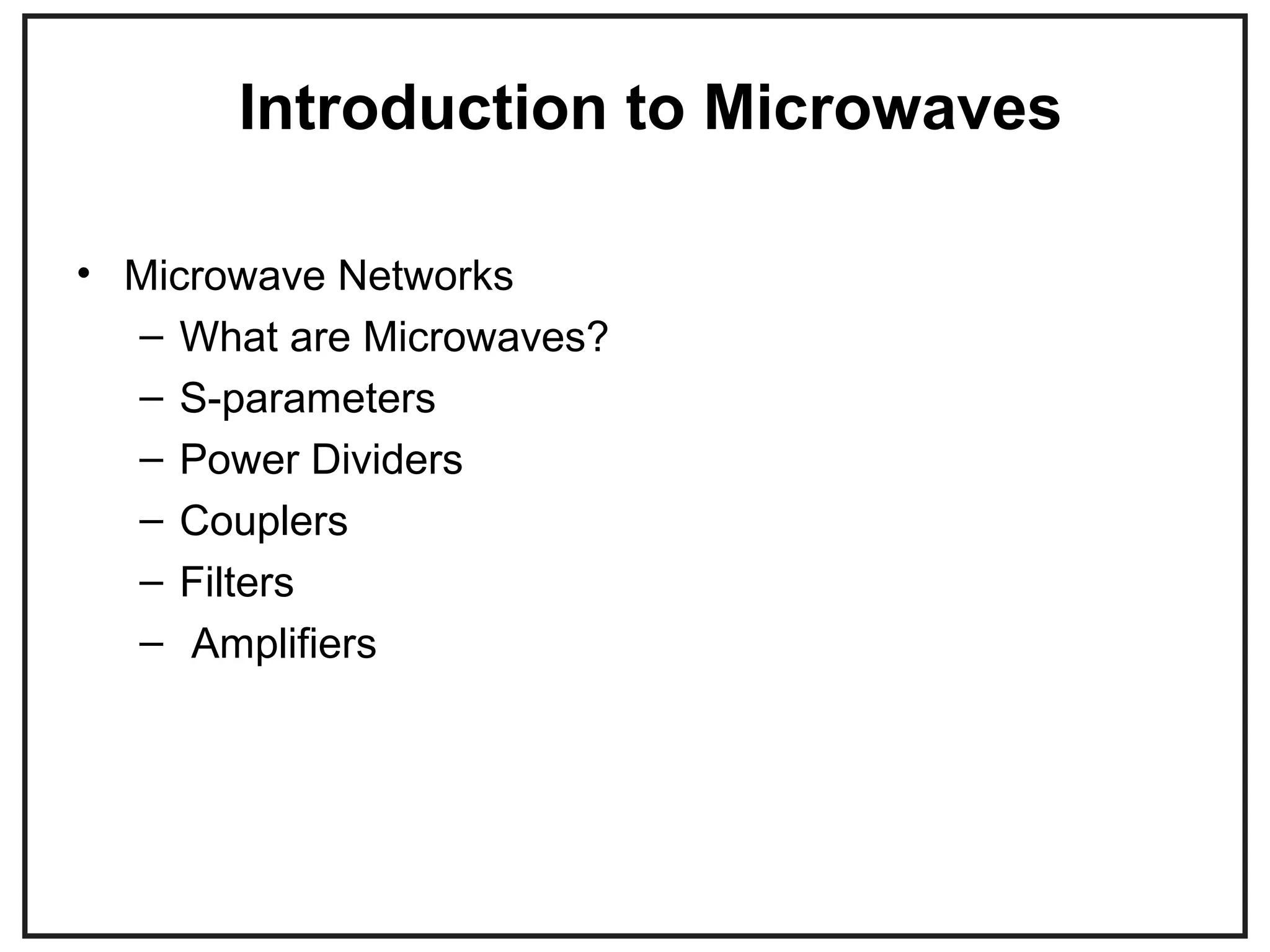 Introduction to Microwaves

• Microwave Networks
  – What are Microwaves?
  – S-parameters
  – Power Dividers
  – Couplers
  – Filters
  – Amplifiers